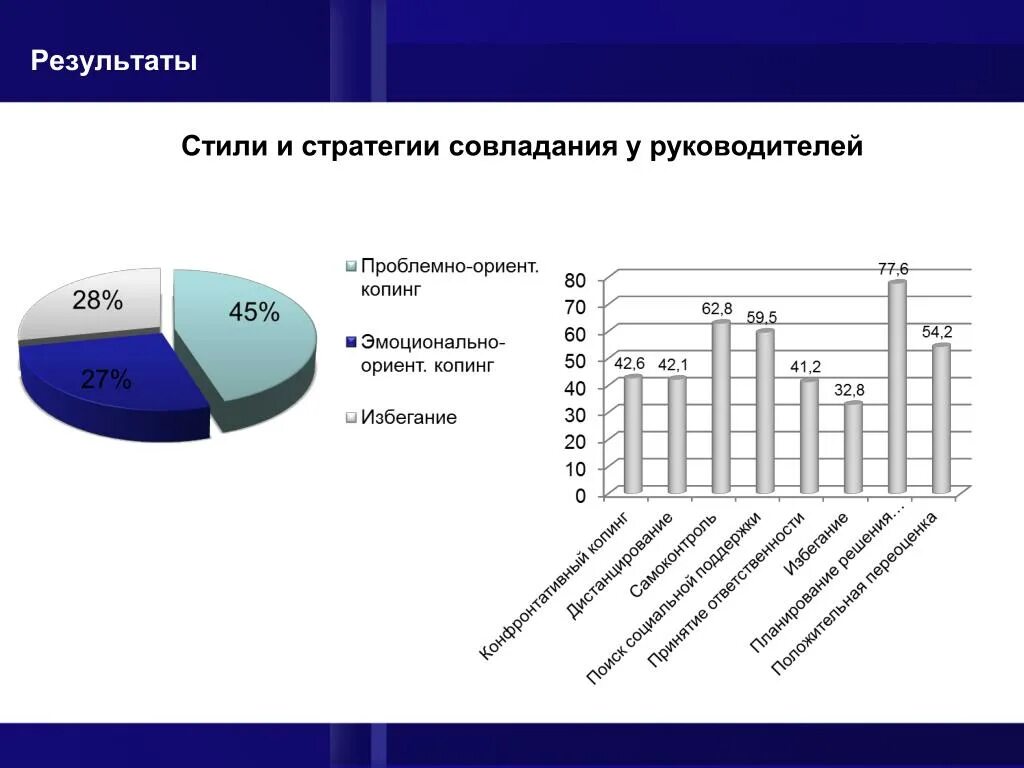 Результаты

Стили и стратегии совладания у руководителей

28%
45%
27%

Проблемно-ориент. копинг
Эмоционально-ориент. копинг
Избегание

80
70
60
50
40
30
20
10
0

42,6
42,1
62,8
59,5
41,2
32,8
77,6
54,2

Конфронтативный копинг
Дистанцирование
Самоконтроль
Поиск социальной поддержки
Принятие ответственности
Избегание
Планирование решения...
Положительная переоценка